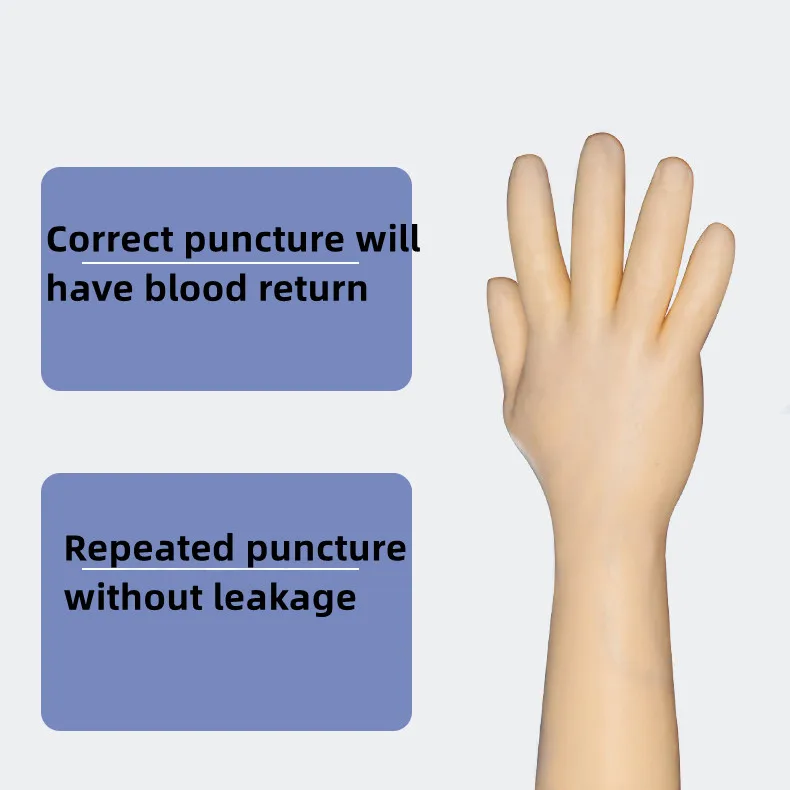 Correct puncture will have blood return

Repeated puncture without leakage